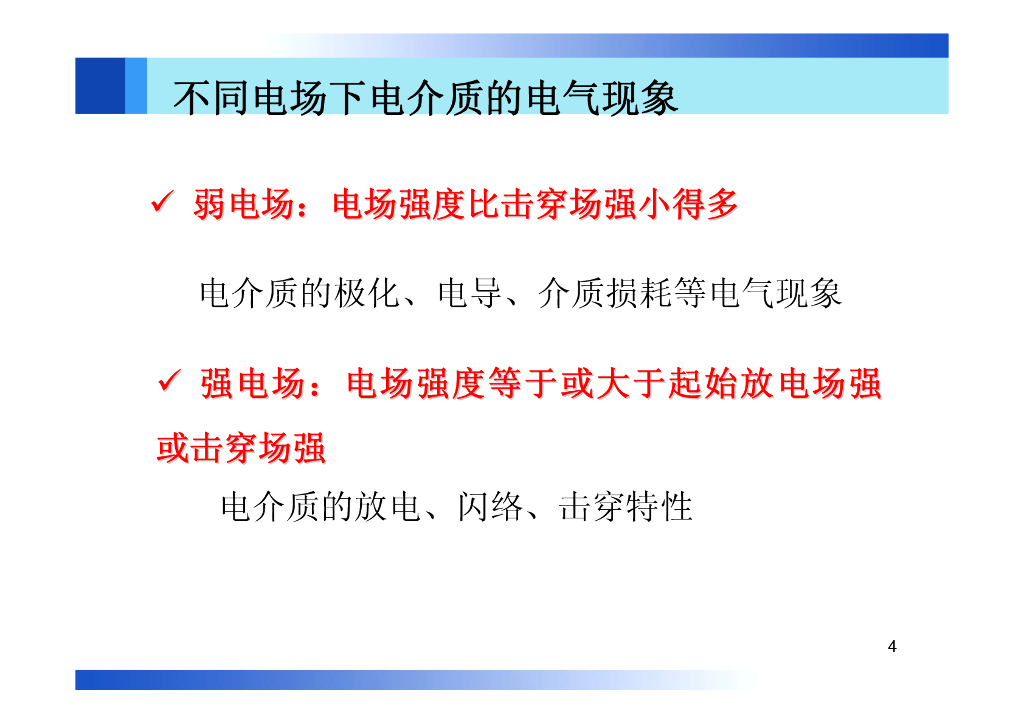 不同电场下电介质的电气现象

✓ 弱电场：电场强度比击穿场强小得多

电介质的极化、电导、介质损耗等电气现象

✓ 强电场：电场强度等于或大于起始放电场强或击穿场强

电介质的放电、闪络、击穿特性

4